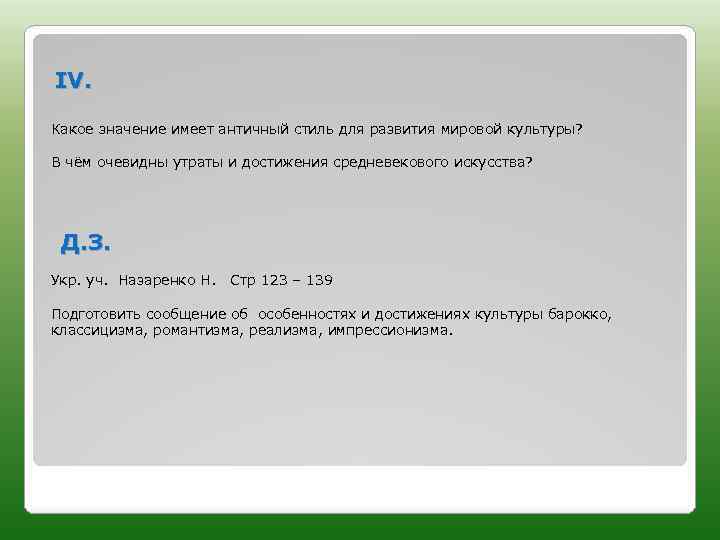 IV.

Какое значение имеет античный стиль для развития мировой культуры?

В чём очевидны утраты и достижения средневекового искусства?

Д.З.

Укр. уч. Назаренко Н. Стр 123 – 139

Подготовить сообщение об особенностях и достижениях культуры барокко, классицизма, романтизма, реализма, импрессионизма.